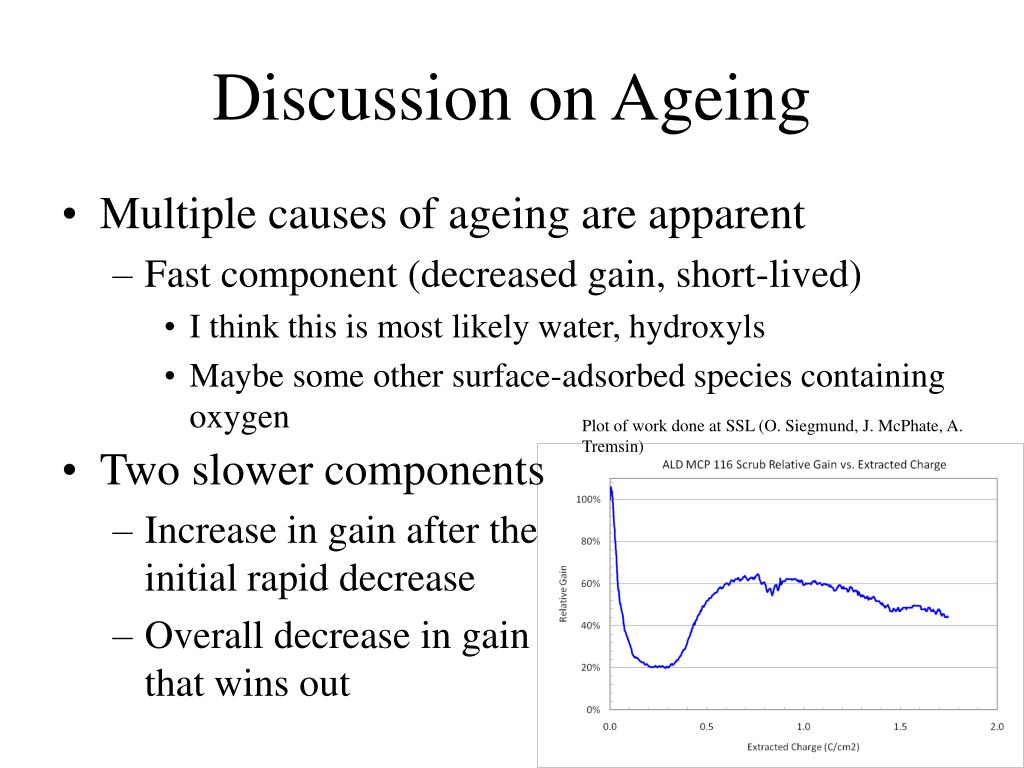 Discussion on Ageing

• Multiple causes of ageing are apparent
  – Fast component (decreased gain, short-lived)
    • I think this is most likely water, hydroxyls
    • Maybe some other surface-adsorbed species containing oxygen
• Two slower components
  – Increase in gain after the initial rapid decrease
  – Overall decrease in gain that wins out

Plot of work done at SSL (O. Siegmund, J. McPhate, A. Tremsin)

ALD MCP 116 Scrub Relative Gain vs. Extracted Charge

Relative Gain

100%
80%
60%
40%
20%
0%

0.0
0.5
1.0
1.5
2.0

Extracted Charge (C/cm2)